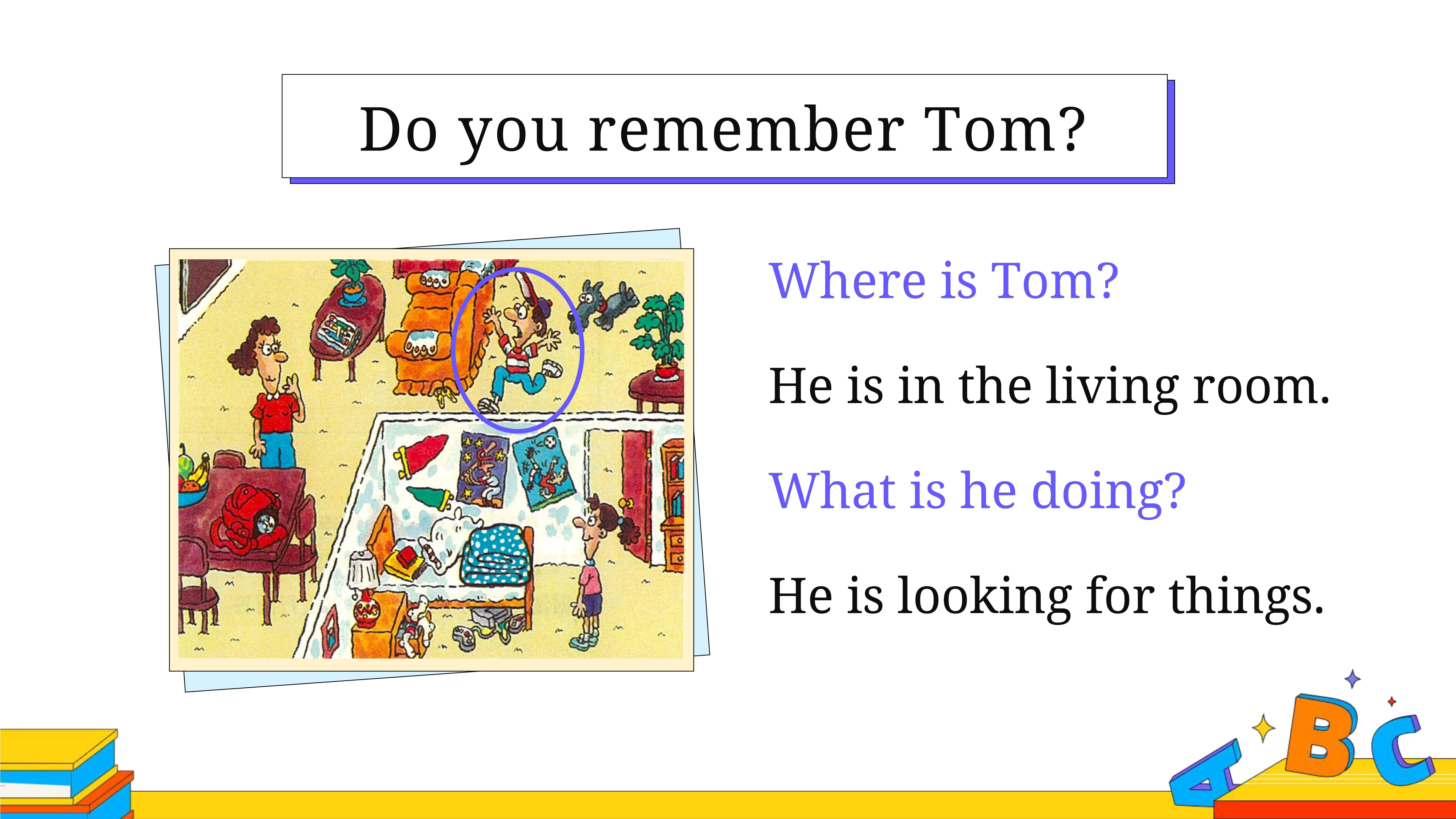 Do you remember Tom?

Where is Tom?

He is in the living room.

What is he doing?

He is looking for things.

A B C